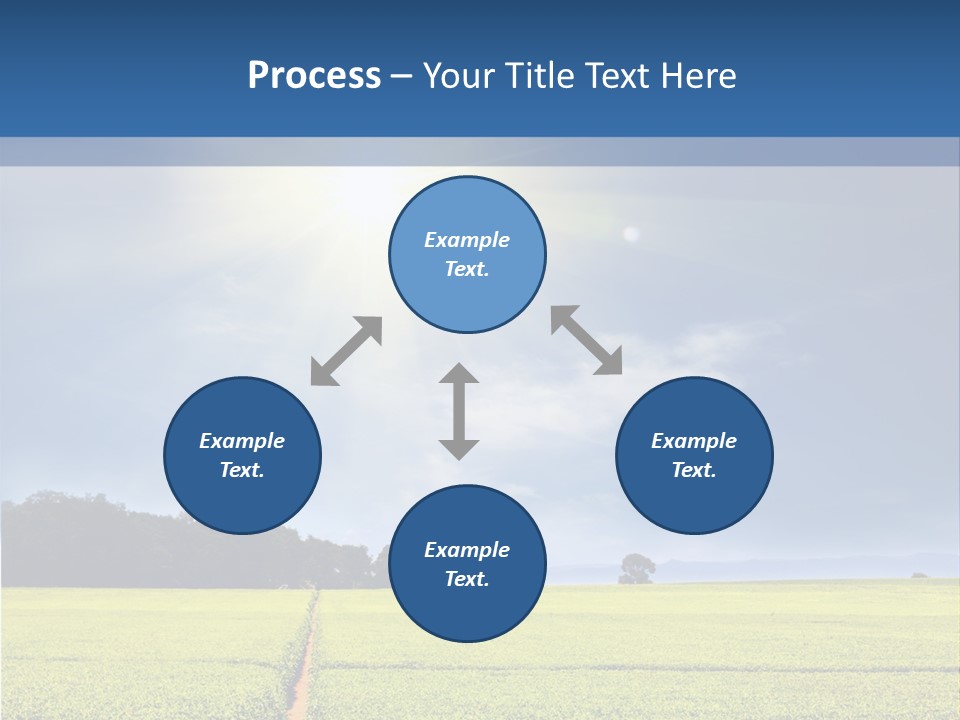 Process – Your Title Text Here

Example Text.

Example Text.

Example Text.

Example Text.